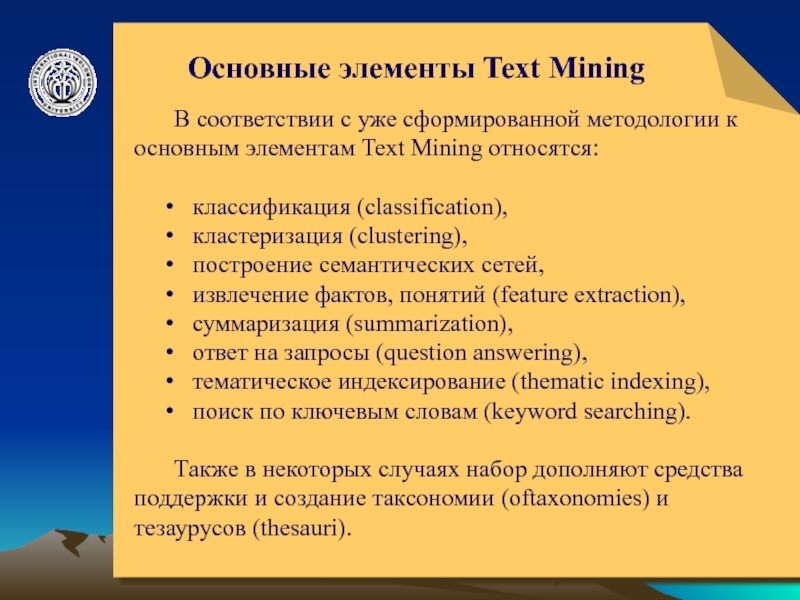 Основные элементы Text Mining

В соответствии с уже сформированной методологии к основным элементам Text Mining относятся:

• классификация (classification),
• кластеризация (clustering),
• построение семантических сетей,
• извлечение фактов, понятий (feature extraction),
• суммаризация (summarization),
• ответ на запросы (question answering),
• тематическое индексирование (thematic indexing),
• поиск по ключевым словам (keyword searching).

Также в некоторых случаях набор дополняют средства поддержки и создание таксономии (oftaxonomies) и тезаурусов (thesauri).